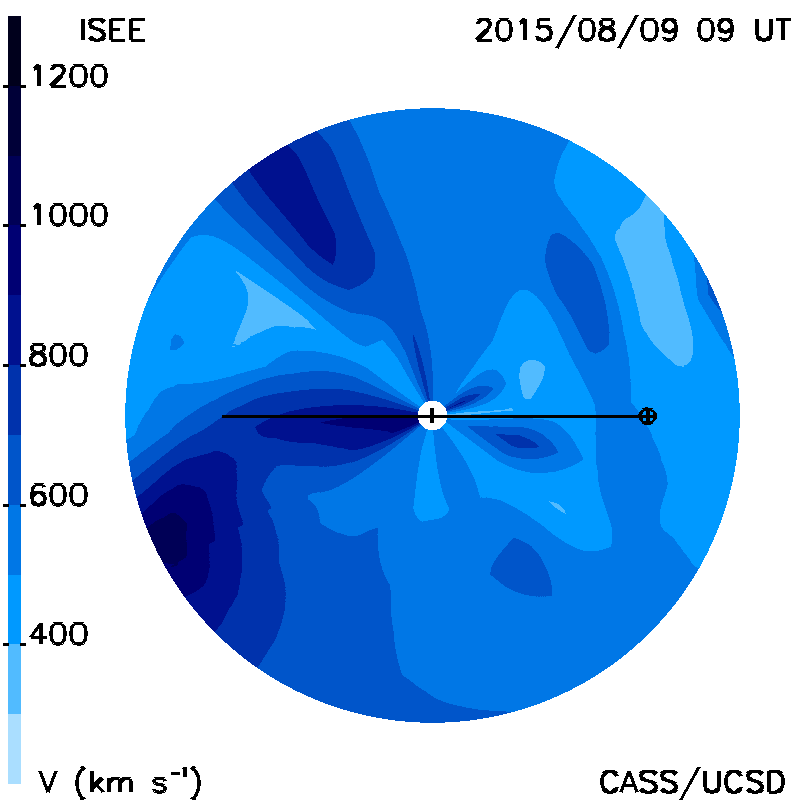 ISEE

2015/08/09 09 UT

1200

1000

800

600

400

V (km $s^{-1}$)

CASS/UCSD